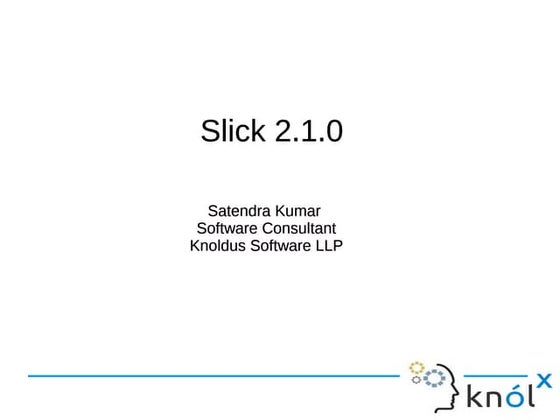 Slick 2.1.0

Satendra Kumar
Software Consultant
Knoldus Software LLP

knólx